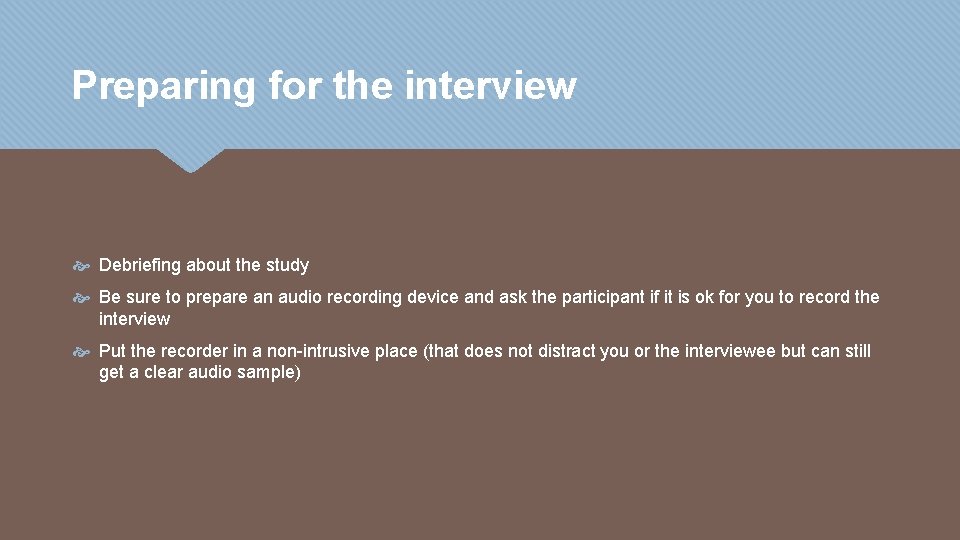 Preparing for the interview

Debriefing about the study

Be sure to prepare an audio recording device and ask the participant if it is ok for you to record the interview

Put the recorder in a non-intrusive place (that does not distract you or the interviewee but can still get a clear audio sample)